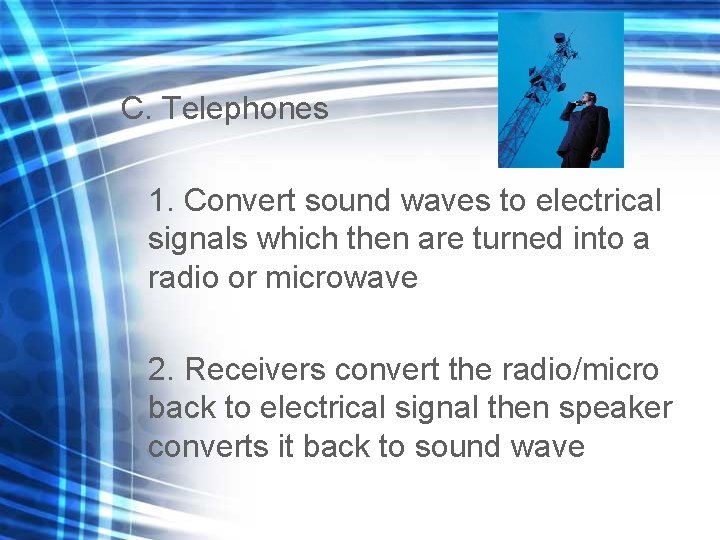 C. Telephones

1. Convert sound waves to electrical signals which then are turned into a radio or microwave

2. Receivers convert the radio/micro back to electrical signal then speaker converts it back to sound wave